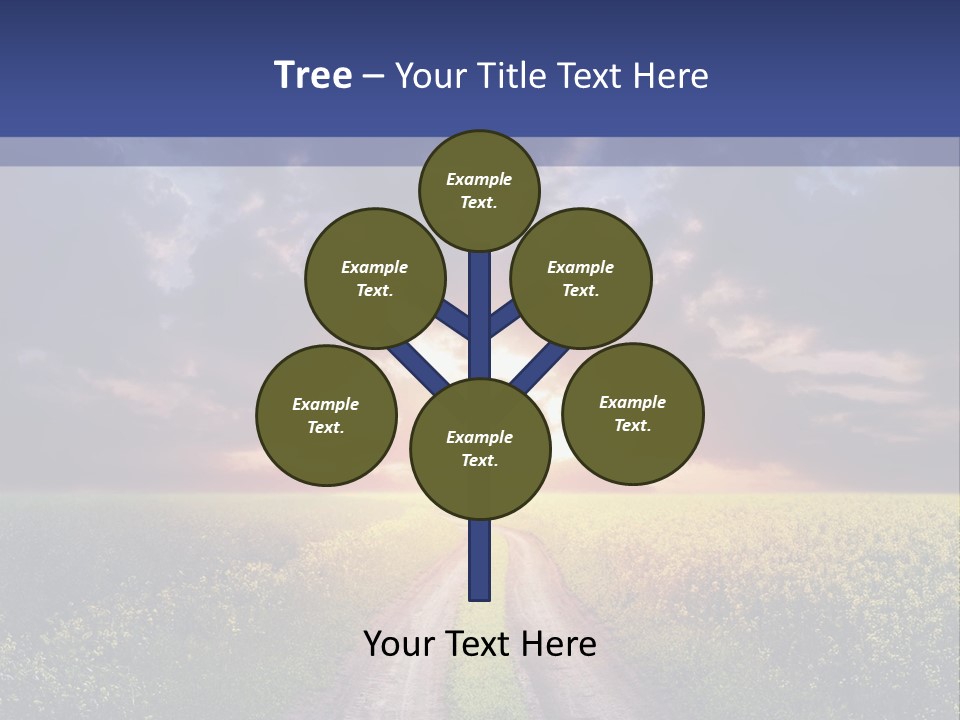 Tree – Your Title Text Here

Example Text.

Example Text.

Example Text.

Example Text.

Example Text.

Example Text.

Your Text Here